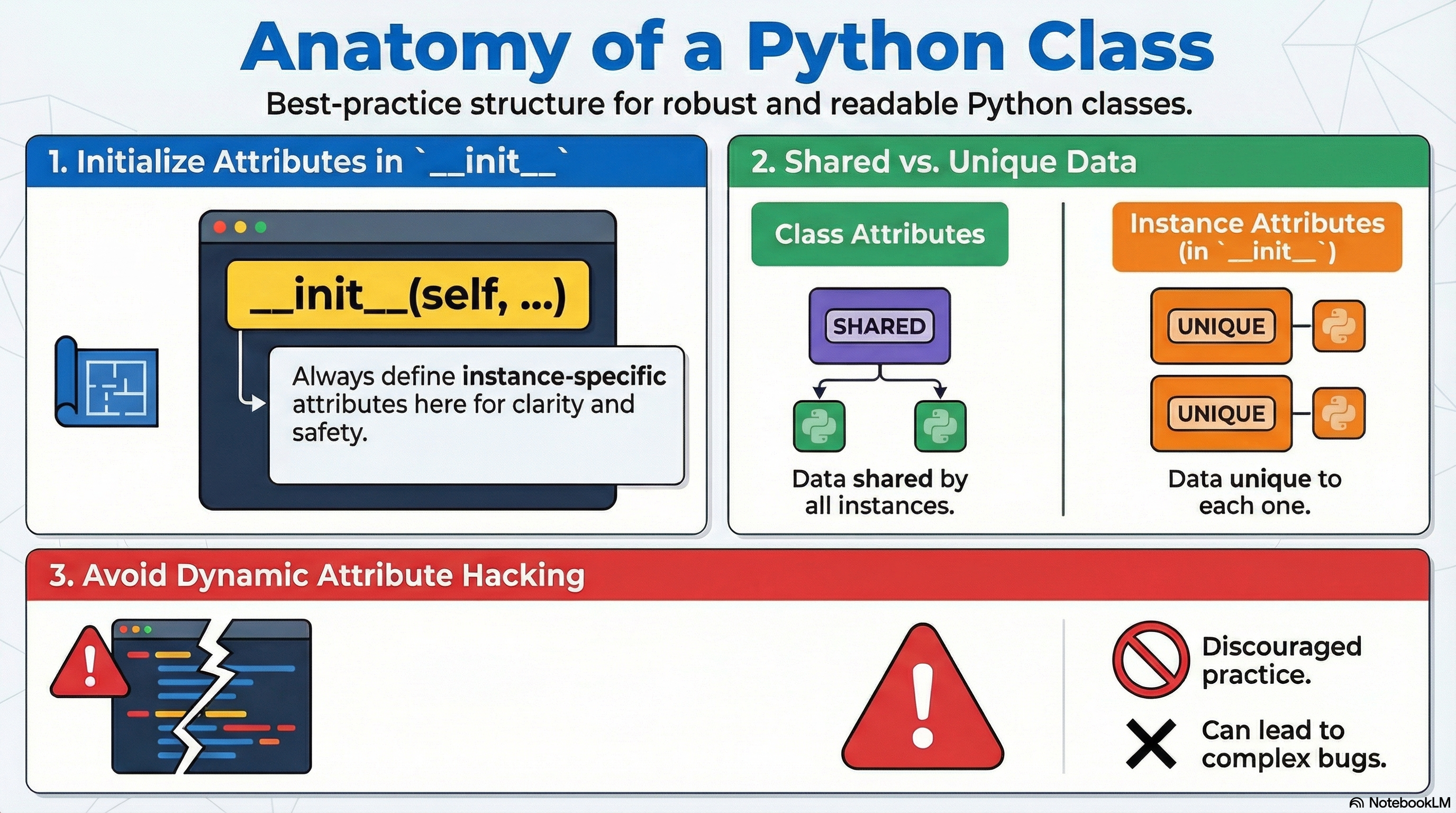 Anatomy of a Python Class

Best-practice structure for robust and readable Python classes.

1. Initialize Attributes in `__init__`

__init__(self, ...)

Always define instance-specific attributes here for clarity and safety.

2. Shared vs. Unique Data

Class Attributes

SHARED

Data shared by all instances.

Instance Attributes (in `__init__`)

UNIQUE

UNIQUE

Data unique to each one.

3. Avoid Dynamic Attribute Hacking

Discouraged practice.

Can lead to complex bugs.

NotebookLM